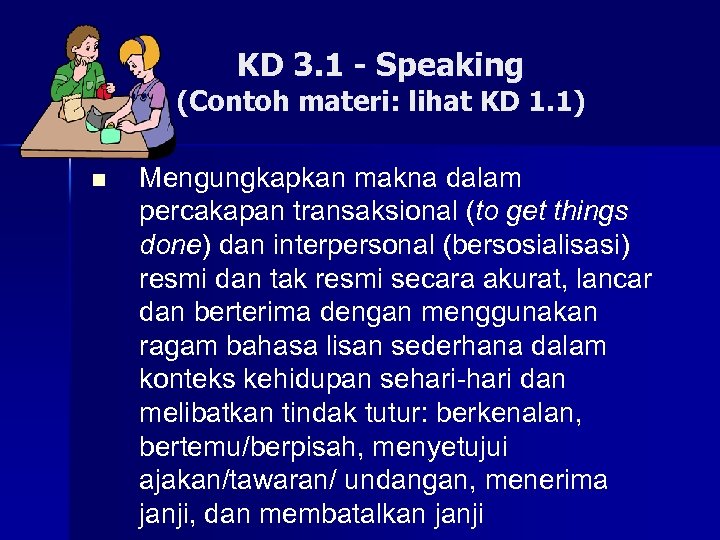 KD 3.1 - Speaking
(Contoh materi: lihat KD 1.1)

■ Mengungkapkan makna dalam percakapan transaksional (to get things done) dan interpersonal (bersosialisasi) resmi dan tak resmi secara akurat, lancar dan berterima dengan menggunakan ragam bahasa lisan sederhana dalam konteks kehidupan sehari-hari dan melibatkan tindak tutur: berkenalan, bertemu/berpisah, menyetujui ajakan/tawaran/ undangan, menerima janji, dan membatalkan janji